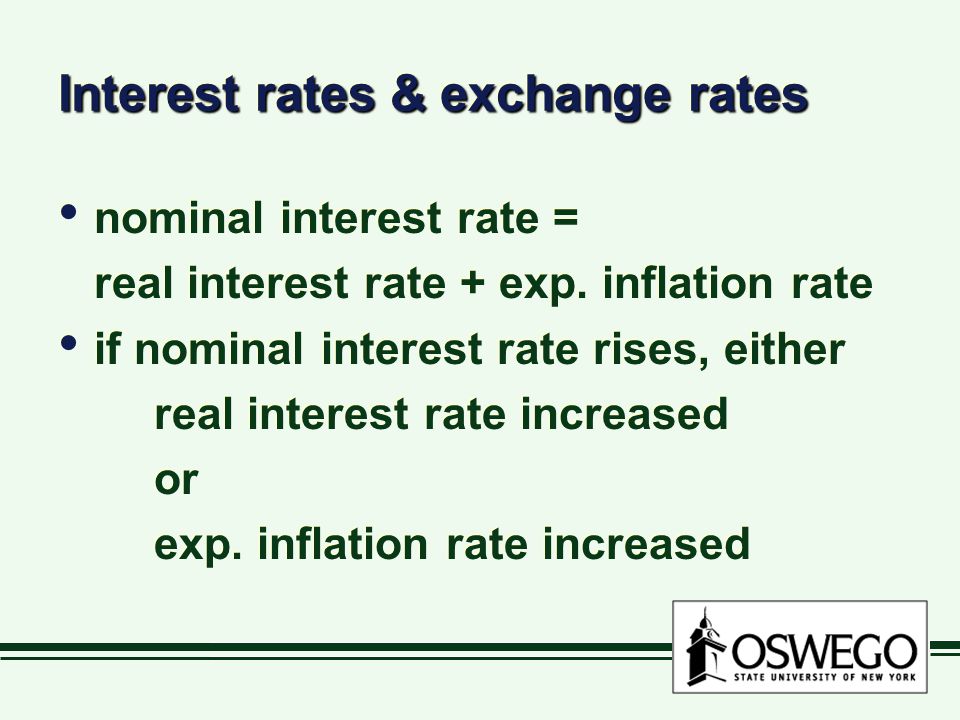 Interest rates & exchange rates

• nominal interest rate = real interest rate + exp. inflation rate
• if nominal interest rate rises, either
real interest rate increased
or
exp. inflation rate increased

OSWEGO
STATE UNIVERSITY OF NEW YORK